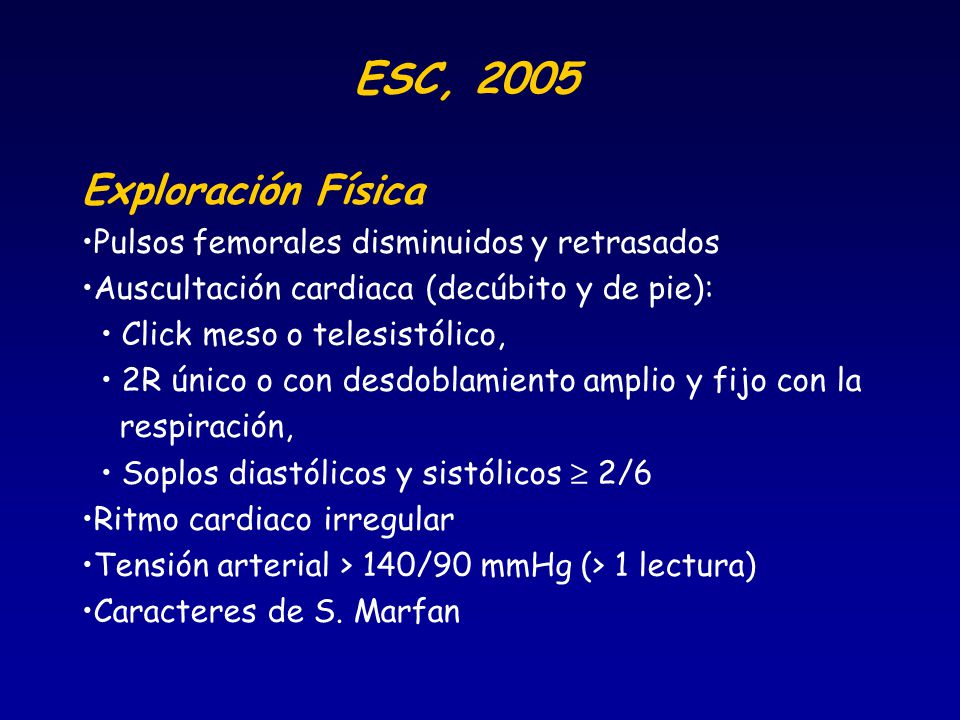 ESC, 2005

Exploración Física

•Pulsos femorales disminuidos y retrasados
•Auscultación cardiaca (decúbito y de pie):
• Click meso o telesistólico,
• 2R único o con desdoblamiento amplio y fijo con la respiración,
• Soplos diastólicos y sistólicos $\geq$ 2/6
•Ritmo cardiaco irregular
•Tensión arterial > 140/90 mmHg (> 1 lectura)
•Caracteres de S. Marfan